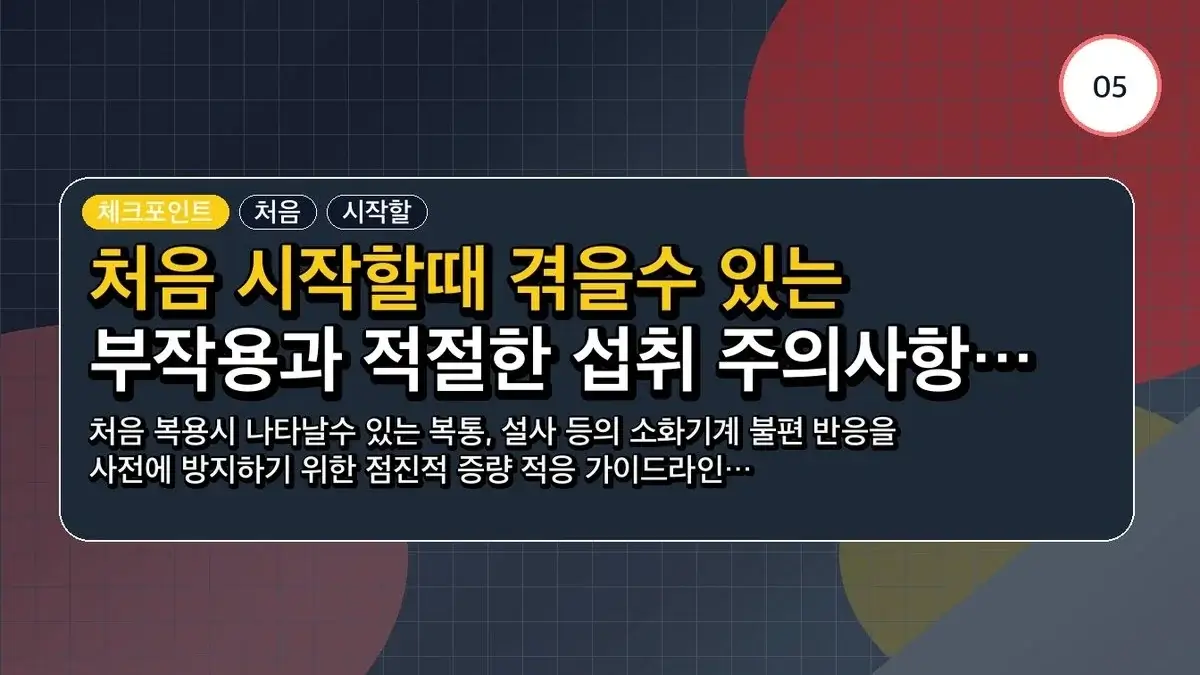 05

체크포인트 처음 시작할

처음 시작할때 겪을수 있는 부작용과 적절한 섭취 주의사항…

처음 복용시 나타날수 있는 복통, 설사 등의 소화기계 불편 반응을 사전에 방지하기 위한 점진적 증량 적응 가이드라인…